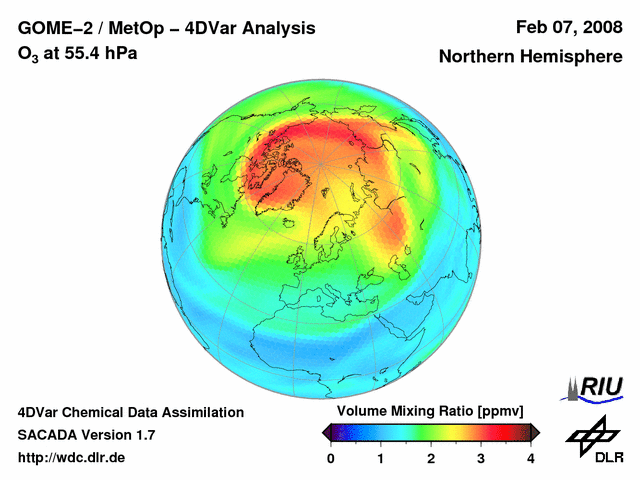 GOME–2 / MetOp – 4DVar Analysis
$O_3$ at 55.4 hPa

Feb 07, 2008
Northern Hemisphere

4DVar Chemical Data Assimilation
SACADA Version 1.7
http://wdc.dlr.de

Volume Mixing Ratio [ppmv]
0 1 2 3 4

RIU

DLR